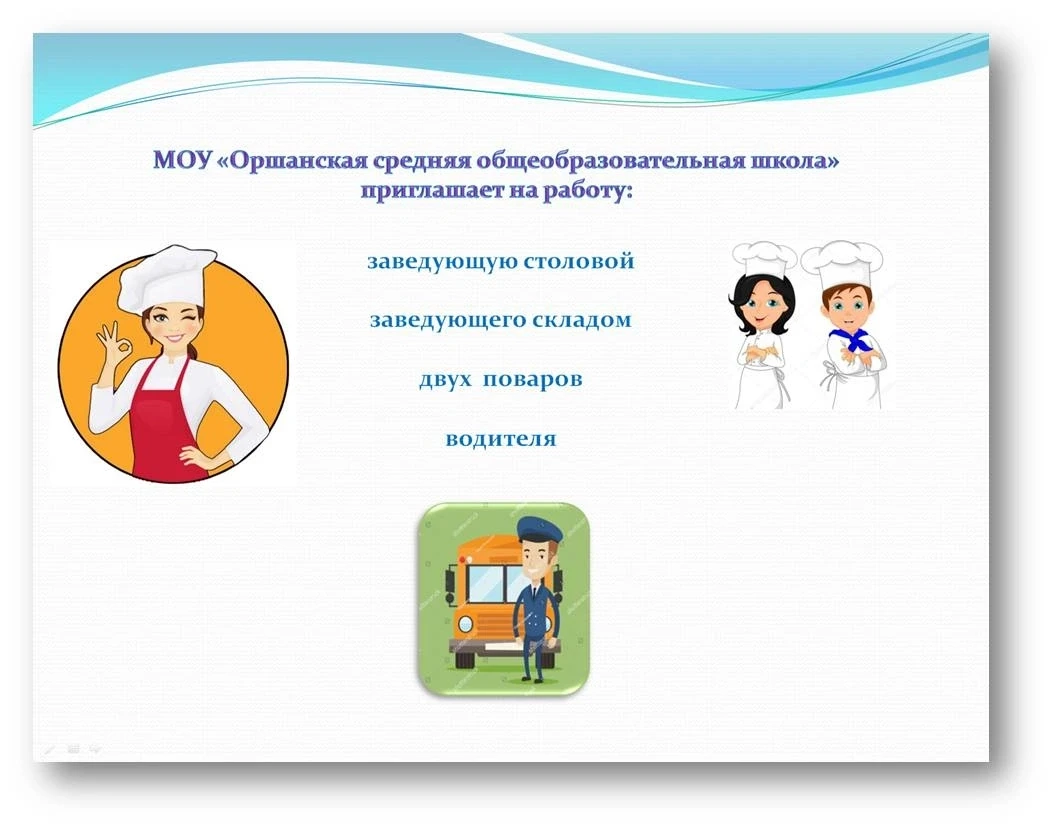 МОУ «Оршанская средняя общеобразовательная школа» приглашает на работу:

заведующую столовой

заведующего складом

двух поваров

водителя